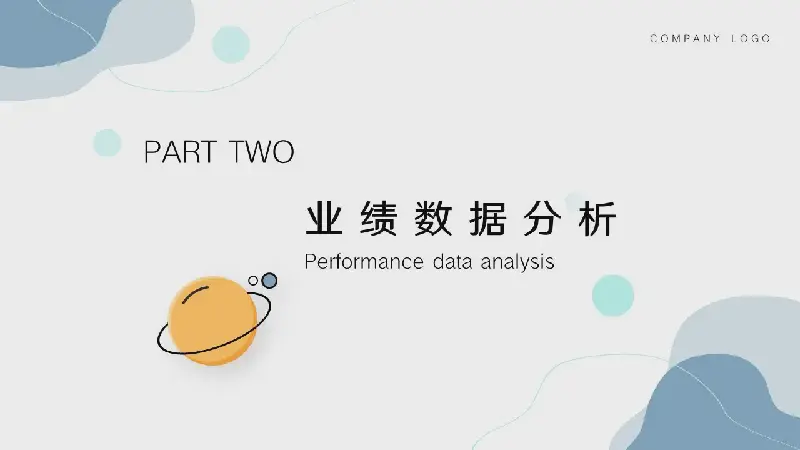 COMPANY LOGO

PART TWO

业绩数据分析

Performance data analysis